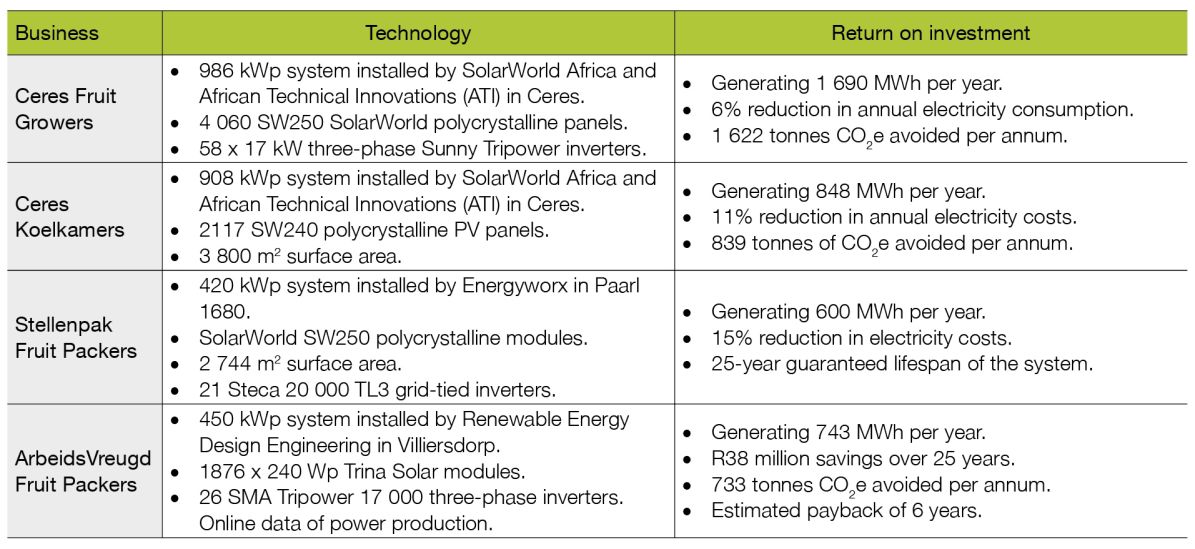 | Business | Technology | Return on investment |
|---|---|---|
| Ceres Fruit Growers | • 986 kWp system installed by SolarWorld Africa and African Technical Innovations (ATI) in Ceres. • 4 060 SW250 SolarWorld polycrystalline panels. • 58 x 17 kW three-phase Sunny Tripower inverters. | • Generating 1 690 MWh per year. • 6% reduction in annual electricity consumption. • 1 622 tonnes $CO_2e$ avoided per annum. |
| Ceres Koelkamers | • 908 kWp system installed by SolarWorld Africa and African Technical Innovations (ATI) in Ceres. • 2117 SW240 polycrystalline PV panels. • 3 800 $m^2$ surface area. | • Generating 848 MWh per year. • 11% reduction in annual electricity costs. • 839 tonnes of $CO_2e$ avoided per annum. |
| Stellenpak Fruit Packers | • 420 kWp system installed by Energyworx in Paarl 1680. • SolarWorld SW250 polycrystalline modules. • 2 744 $m^2$ surface area. • 21 Steca 20 000 TL3 grid-tied inverters. | • Generating 600 MWh per year. • 15% reduction in electricity costs. • 25-year guaranteed lifespan of the system. |
| ArbeidsVreugd Fruit Packers | • 450 kWp system installed by Renewable Energy Design Engineering in Villiersdorp. • 1876 x 240 Wp Trina Solar modules. • 26 SMA Tripower 17 000 three-phase inverters. Online data of power production. | • Generating 743 MWh per year. • R38 million savings over 25 years. • 733 tonnes $CO_2e$ avoided per annum. • Estimated payback of 6 years. |